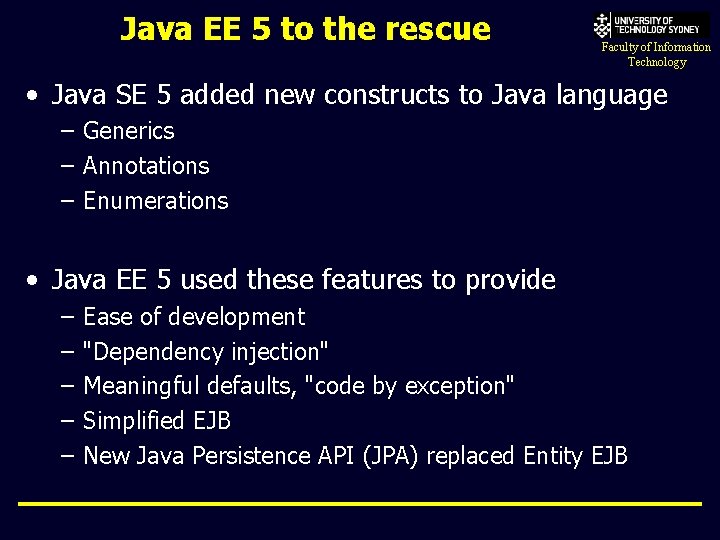 Java EE 5 to the rescue

UNIVERSITY OF TECHNOLOGY SYDNEY
Faculty of Information Technology

• Java SE 5 added new constructs to Java language
– Generics
– Annotations
– Enumerations

• Java EE 5 used these features to provide
– Ease of development
– "Dependency injection"
– Meaningful defaults, "code by exception"
– Simplified EJB
– New Java Persistence API (JPA) replaced Entity EJB